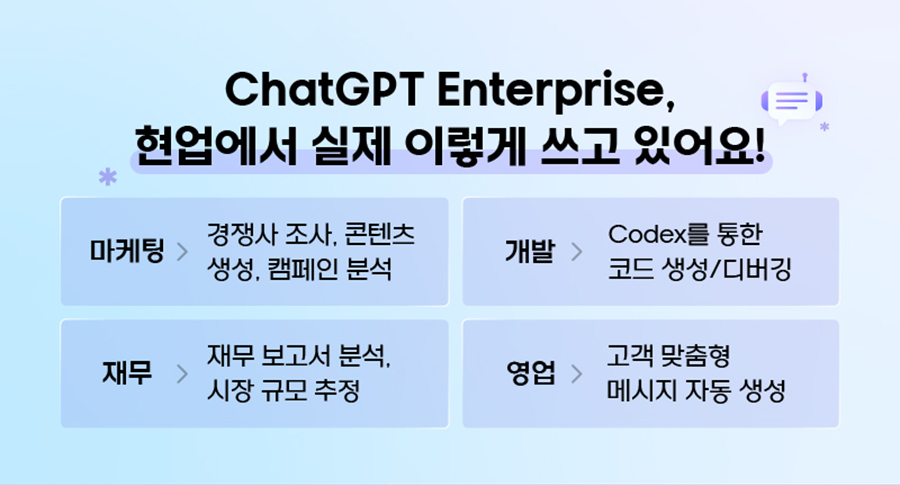 ChatGPT Enterprise,
현업에서 실제 이렇게 쓰고 있어요!

마케팅 > 경쟁사 조사, 콘텐츠 생성, 캠페인 분석

개발 > Codex를 통한 코드 생성/디버깅

재무 > 재무 보고서 분석, 시장 규모 추정

영업 > 고객 맞춤형 메시지 자동 생성